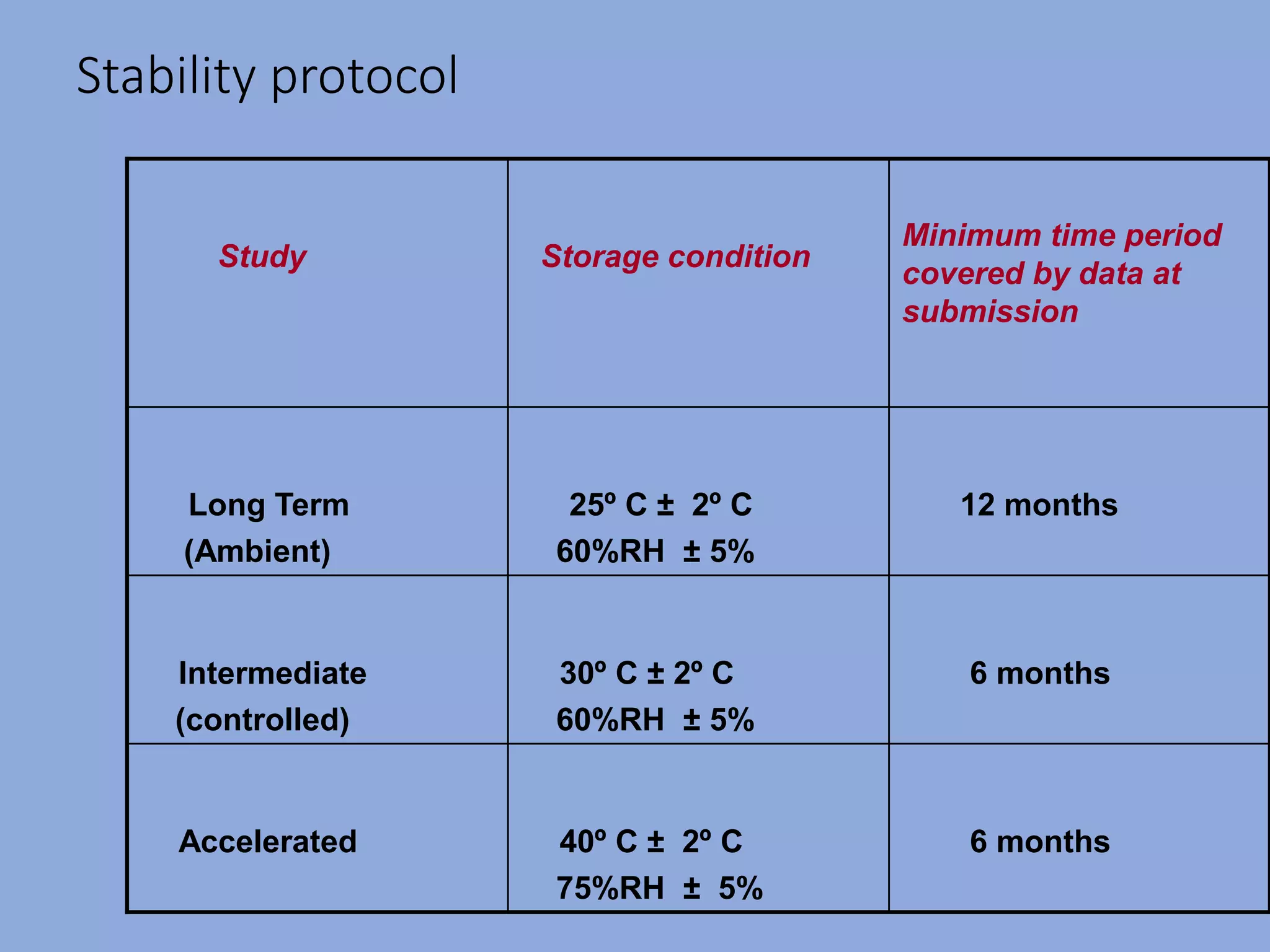 Stability protocol

| Study | Storage condition | Minimum time period covered by data at submission |
|---|---|---|
| Long Term (Ambient) | 25º C ± 2º C 60%RH ± 5% | 12 months |
| Intermediate (controlled) | 30º C ± 2º C 60%RH ± 5% | 6 months |
| Accelerated | 40º C ± 2º C 75%RH ± 5% | 6 months |